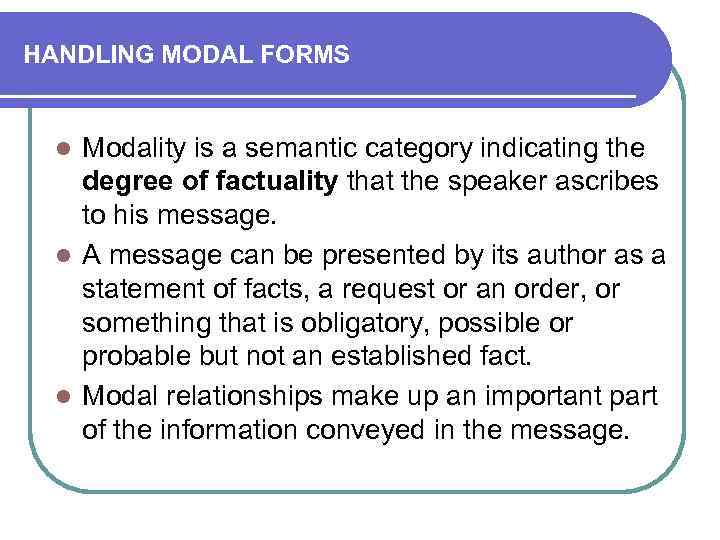 HANDLING MODAL FORMS

- Modality is a semantic category indicating the degree of factuality that the speaker ascribes to his message.
- A message can be presented by its author as a statement of facts, a request or an order, or something that is obligatory, possible or probable but not an established fact.
- Modal relationships make up an important part of the information conveyed in the message.